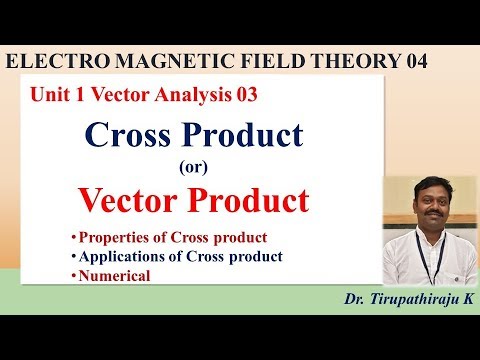 ELECTRO MAGNETIC FIELD THEORY 04

Unit 1 Vector Analysis 03

Cross Product

(or)

Vector Product

• Properties of Cross product
• Applications of Cross product
• Numerical

Dr. Tirupathiraju K